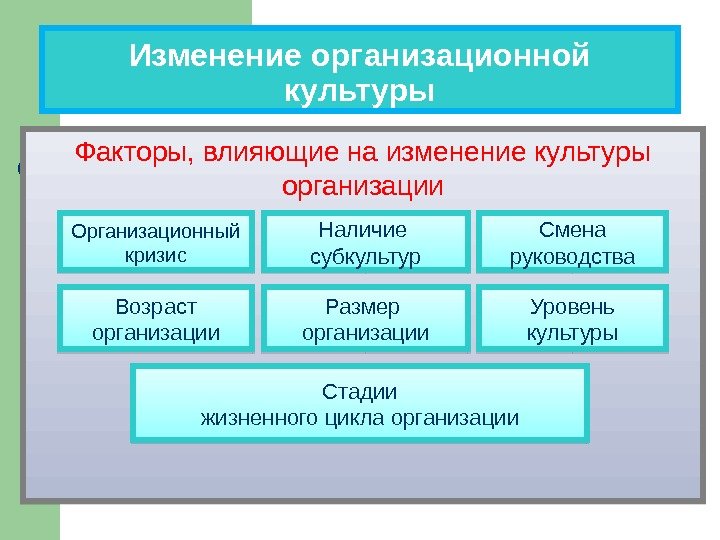 Изменение организационной культуры

Факторы, влияющие на изменение культуры организации

Организационный кризис

Наличие субкультур

Смена руководства

Возраст организации

Размер организации

Уровень культуры

Стадии жизненного цикла организации